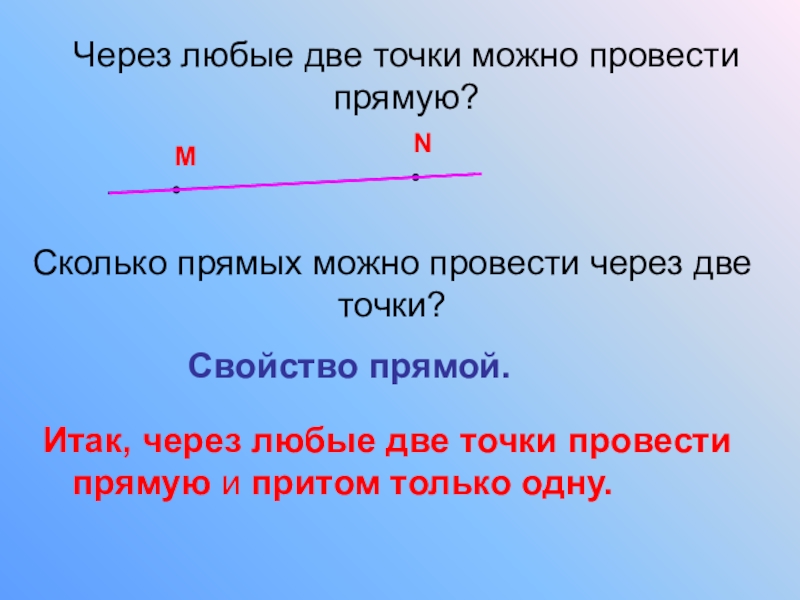 Через любые две точки можно провести прямую?

M

N

Сколько прямых можно провести через две точки?

Свойство прямой.

Итак, через любые две точки провести прямую и притом только одну.